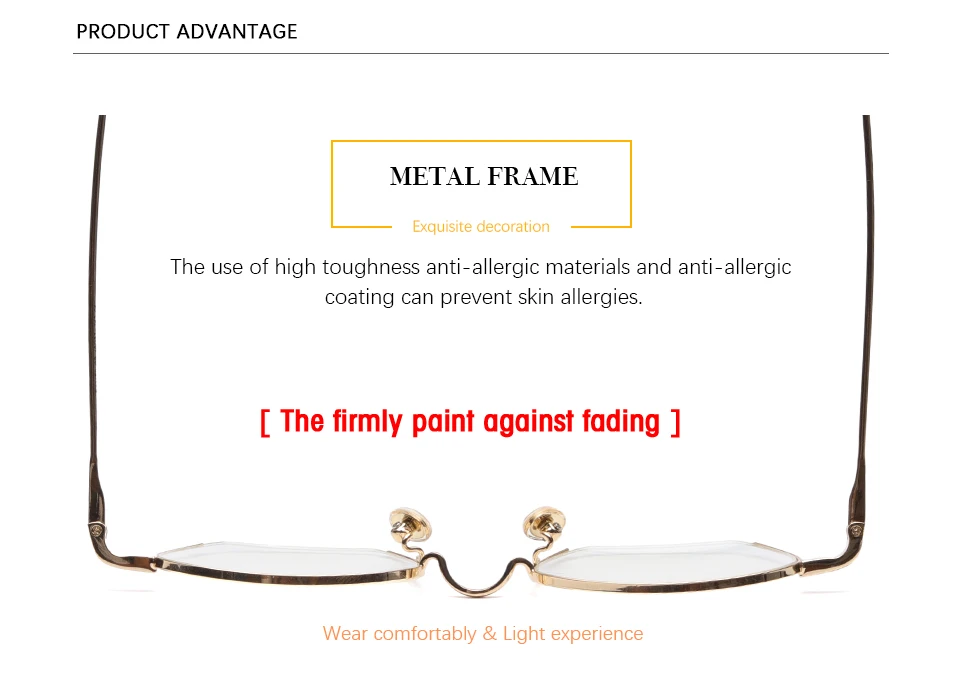 PRODUCT ADVANTAGE

METAL FRAME

Exquisite decoration

The use of high toughness anti-allergic materials and anti-allergic coating can prevent skin allergies.

[ The firmly paint against fading ]

Wear comfortably & Light experience